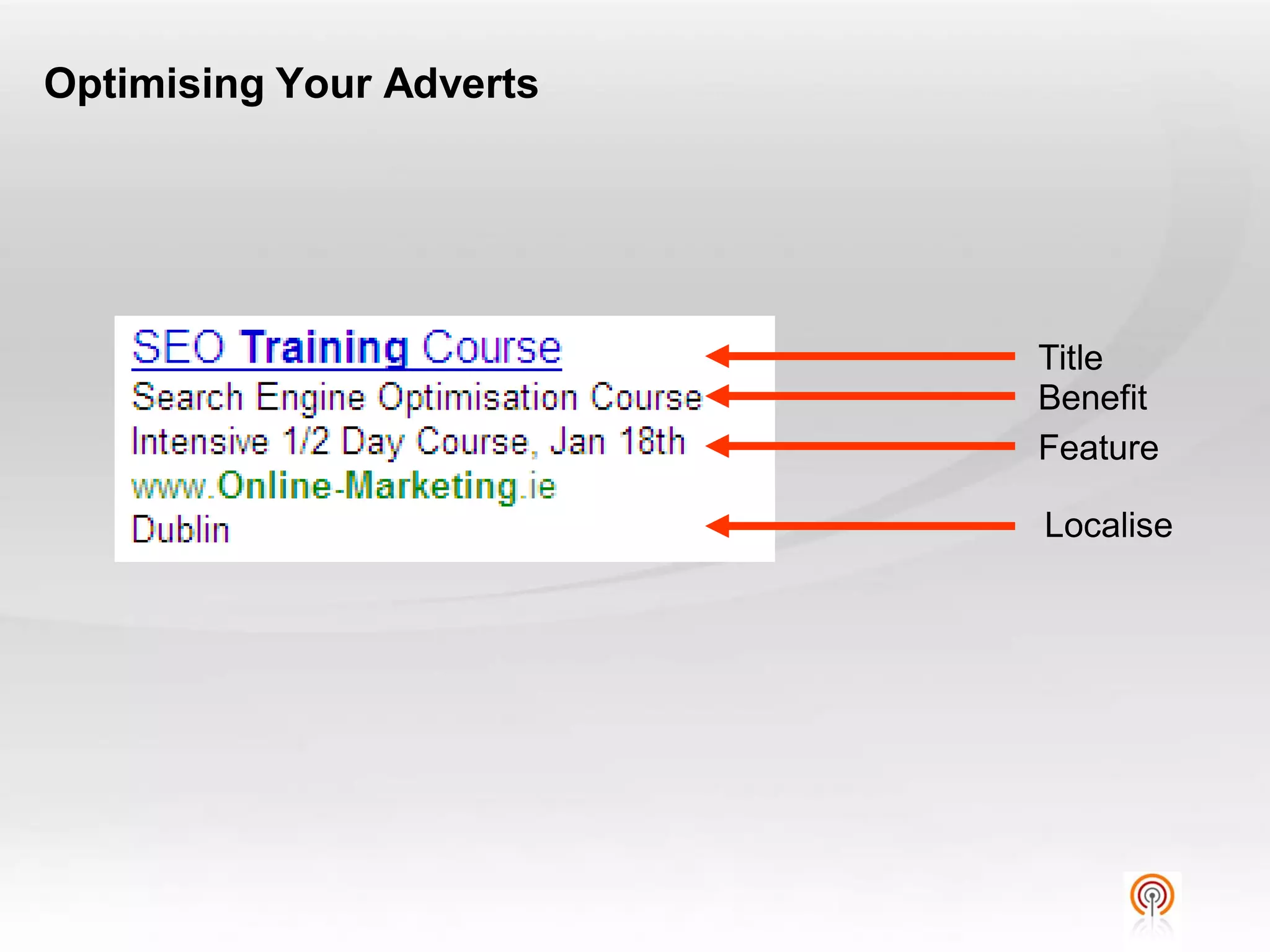 Optimising Your Adverts

SEO Training Course
Search Engine Optimisation Course
Intensive 1/2 Day Course, Jan 18th
www.Online-Marketing.ie
Dublin

Title
Benefit
Feature
Localise